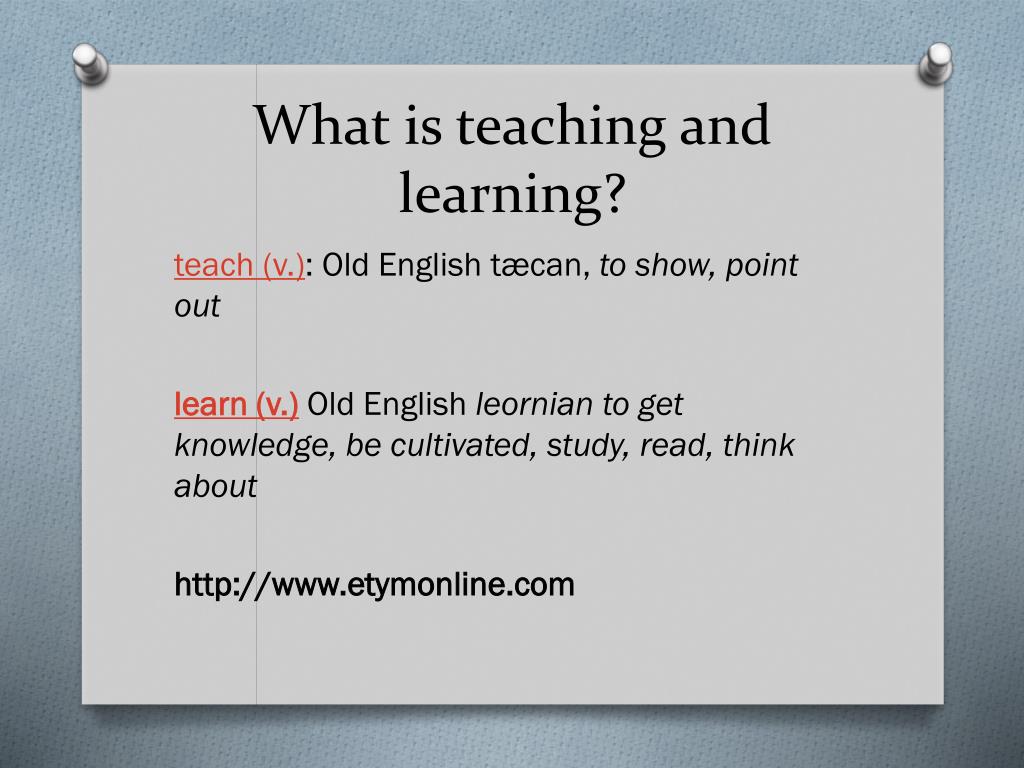 What is teaching and learning?

teach (v.): Old English tæcan, to show, point out

learn (v.) Old English leornian to get knowledge, be cultivated, study, read, think about

http://www.etymonline.com